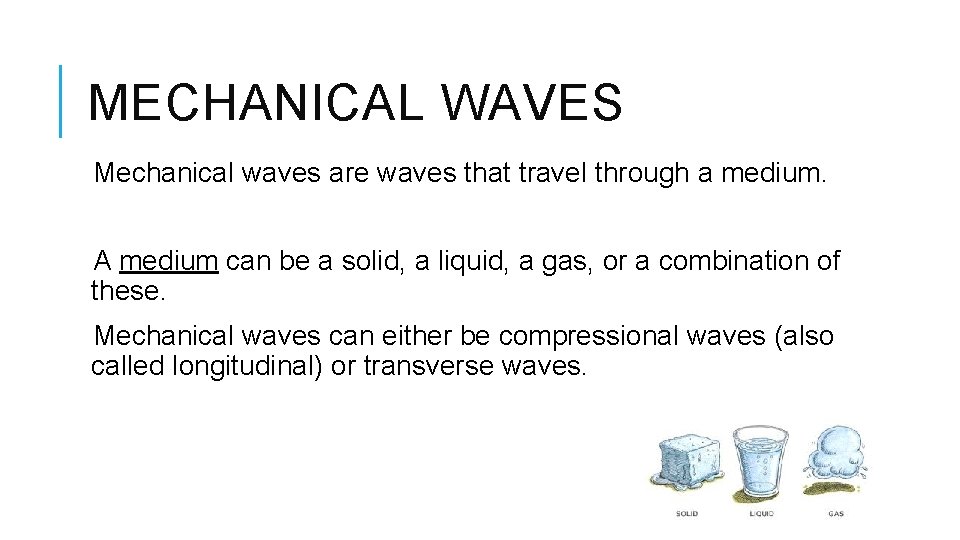 MECHANICAL WAVES

Mechanical waves are waves that travel through a medium.

A medium can be a solid, a liquid, a gas, or a combination of these.

Mechanical waves can either be compressional waves (also called longitudinal) or transverse waves.

SOLID LIQUID GAS